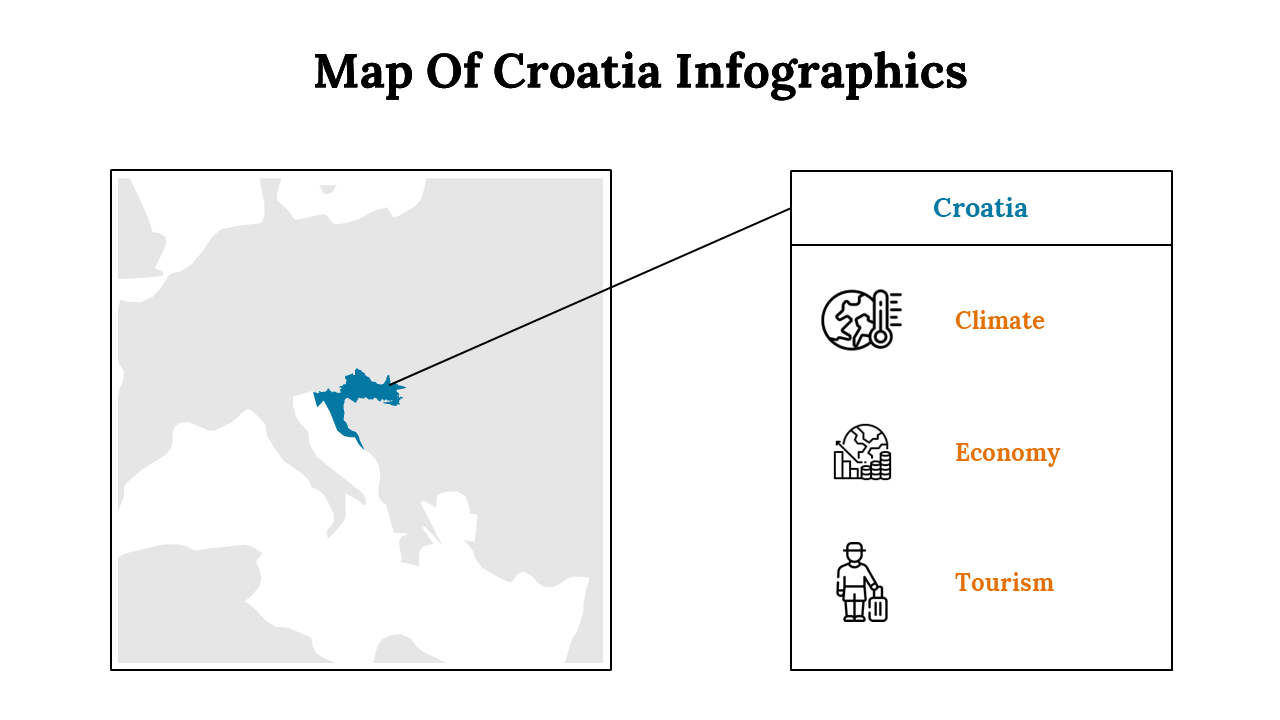 Map Of Croatia Infographics

Croatia

Climate

Economy

Tourism